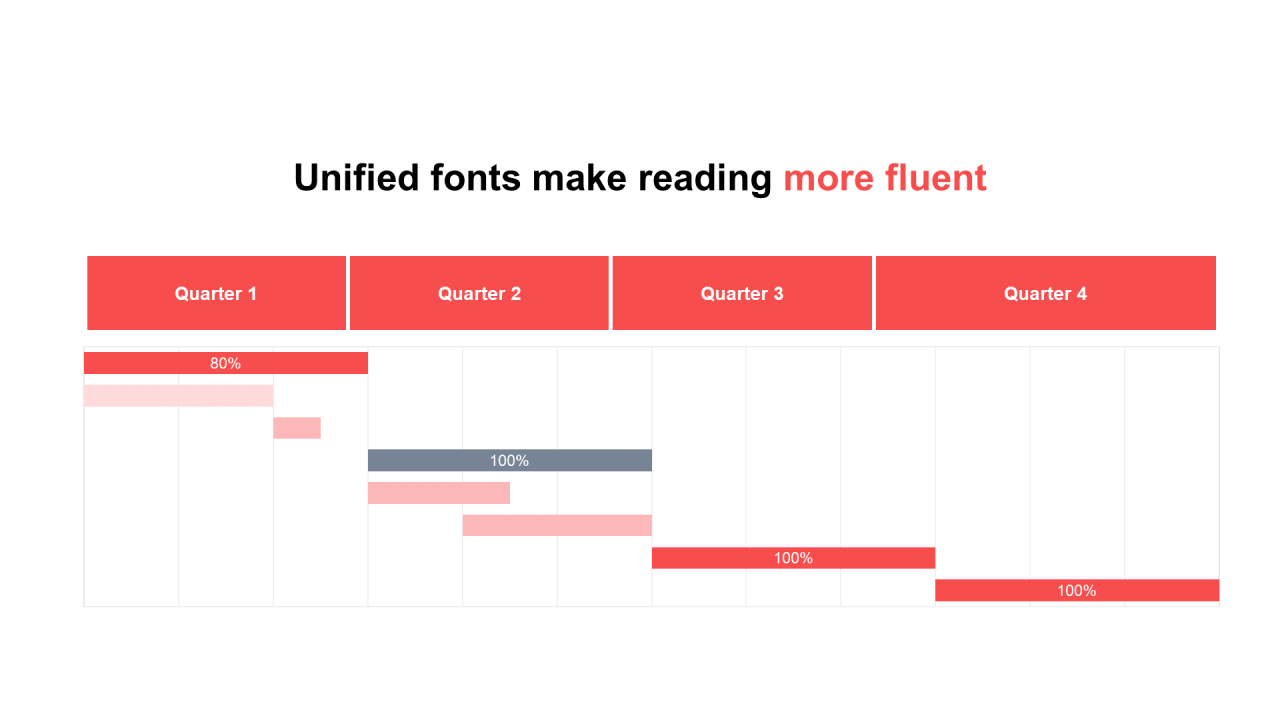 Unified fonts make reading more fluent

Quarter 1
Quarter 2
Quarter 3
Quarter 4

80%
100%
100%
100%